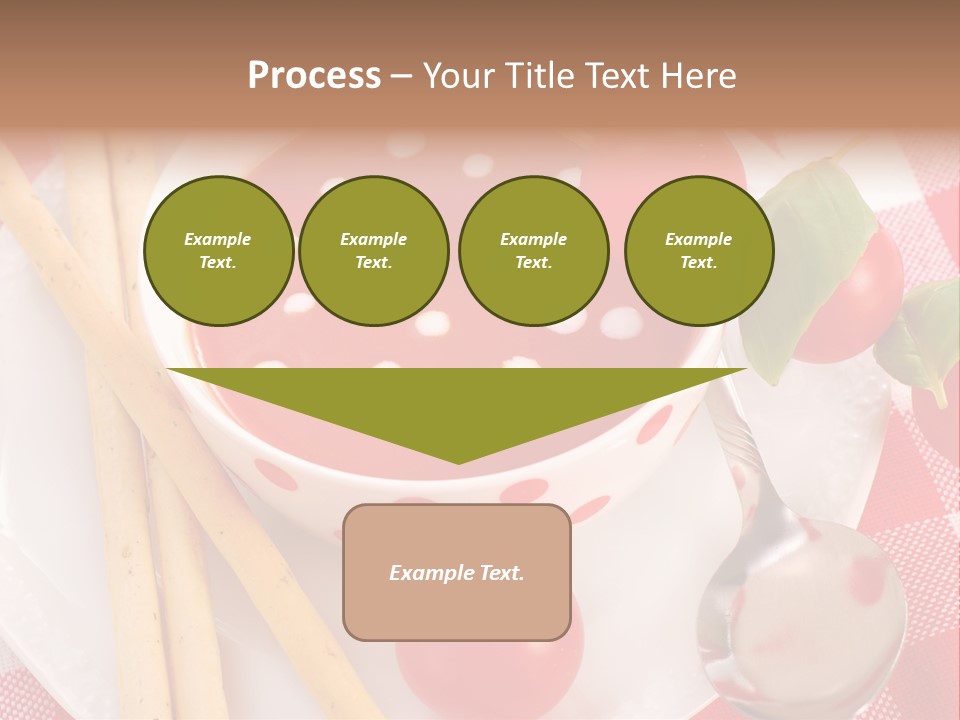 Process – Your Title Text Here

Example Text.

Example Text.

Example Text.

Example Text.

Example Text.